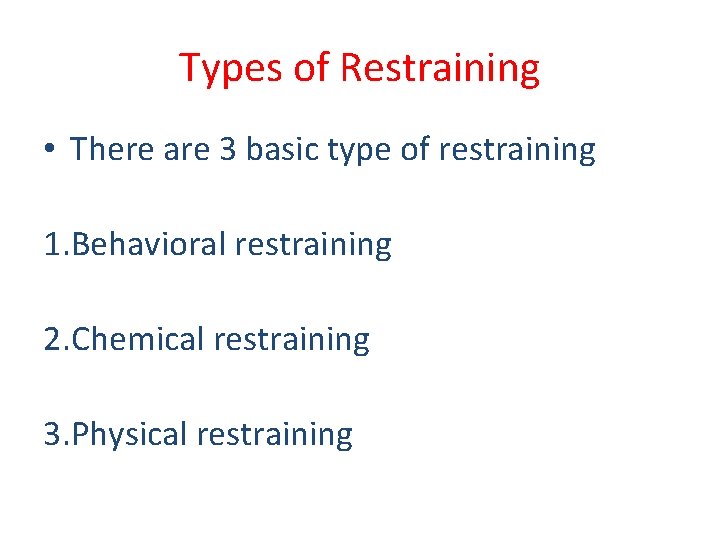 Types of Restraining

• There are 3 basic type of restraining

1.Behavioral restraining

2.Chemical restraining

3.Physical restraining